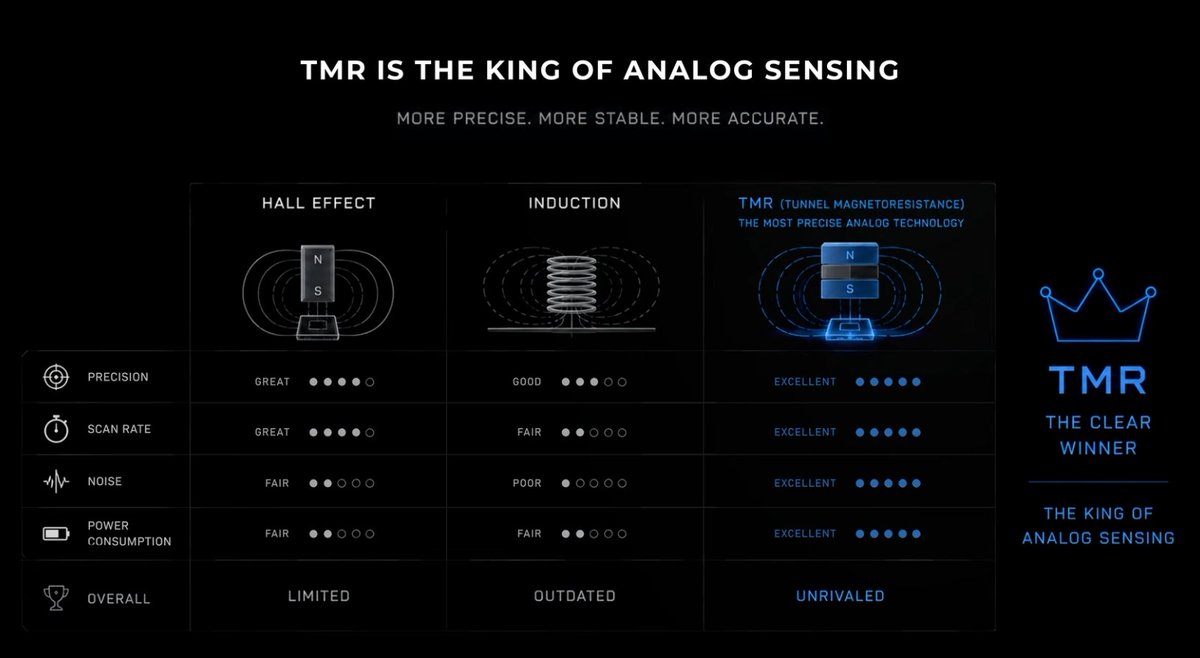 TMR IS THE KING OF ANALOG SENSING

MORE PRECISE. MORE STABLE. MORE ACCURATE.

| | HALL EFFECT | INDUCTION | TMR (TUNNEL MAGNETORESISTANCE) THE MOST PRECISE ANALOG TECHNOLOGY |
|---|---|---|---|
| | N S | | N S |
| PRECISION | GREAT ●●●●○ | GOOD ●●●○○ | EXCELLENT ●●●●● |
| SCAN RATE | GREAT ●●●●○ | FAIR ●●○○○ | EXCELLENT ●●●●● |
| NOISE | FAIR ●●○○○ | POOR ●○○○○ | EXCELLENT ●●●●● |
| POWER CONSUMPTION | FAIR ●●○○○ | FAIR ●●○○○ | EXCELLENT ●●●●● |
| OVERALL | LIMITED | OUTDATED | UNRIVALED |

TMR
THE CLEAR WINNER

THE KING OF ANALOG SENSING